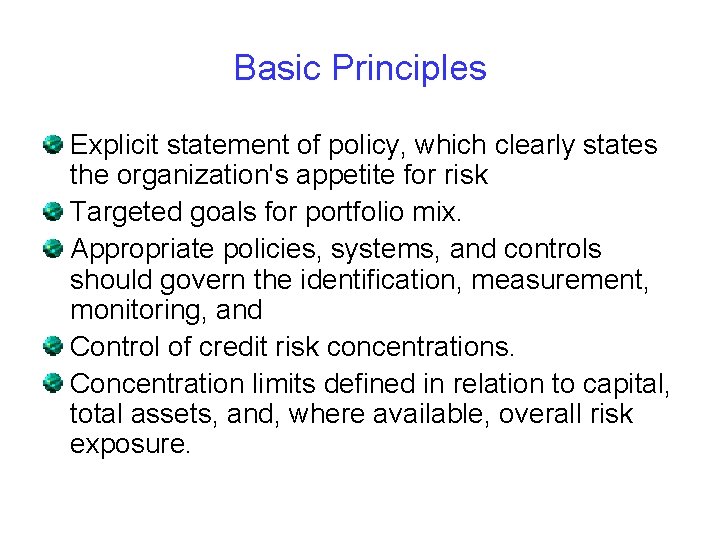 Basic Principles

Explicit statement of policy, which clearly states the organization's appetite for risk

Targeted goals for portfolio mix.

Appropriate policies, systems, and controls should govern the identification, measurement, monitoring, and

Control of credit risk concentrations.

Concentration limits defined in relation to capital, total assets, and, where available, overall risk exposure.